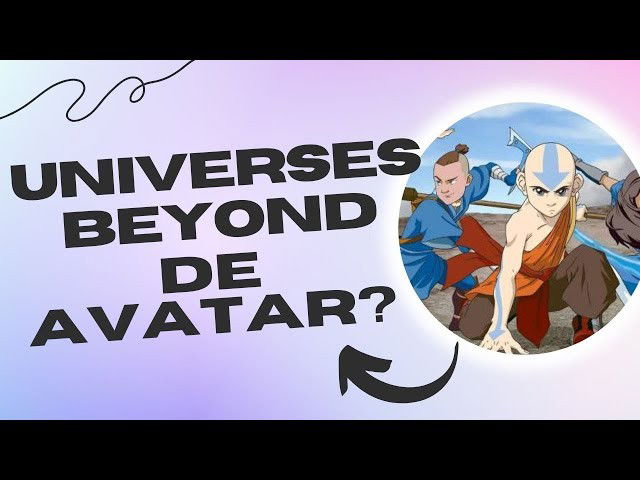 UNIVERSES BEYOND DE AVATAR?